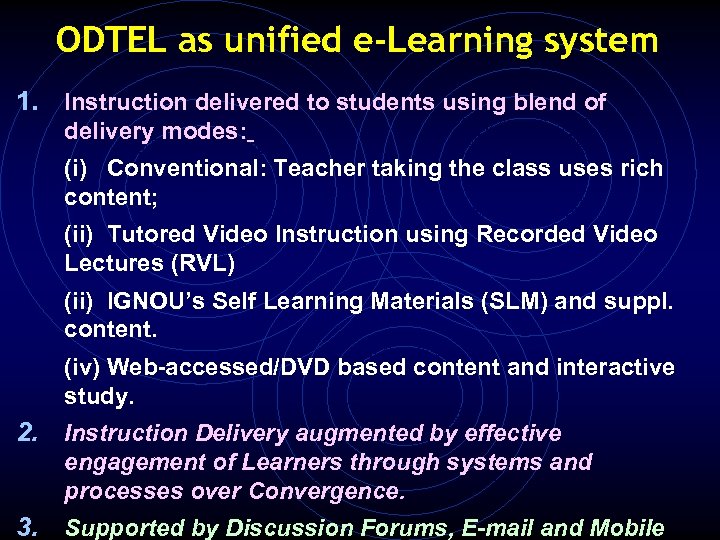 ODTEL as unified e-Learning system

1. Instruction delivered to students using blend of delivery modes:

(i) Conventional: Teacher taking the class uses rich content;

(ii) Tutored Video Instruction using Recorded Video Lectures (RVL)

(ii) IGNOU's Self Learning Materials (SLM) and suppl. content.

(iv) Web-accessed/DVD based content and interactive study.

2. Instruction Delivery augmented by effective engagement of Learners through systems and processes over Convergence.

3. Supported by Discussion Forums, E-mail and Mobile